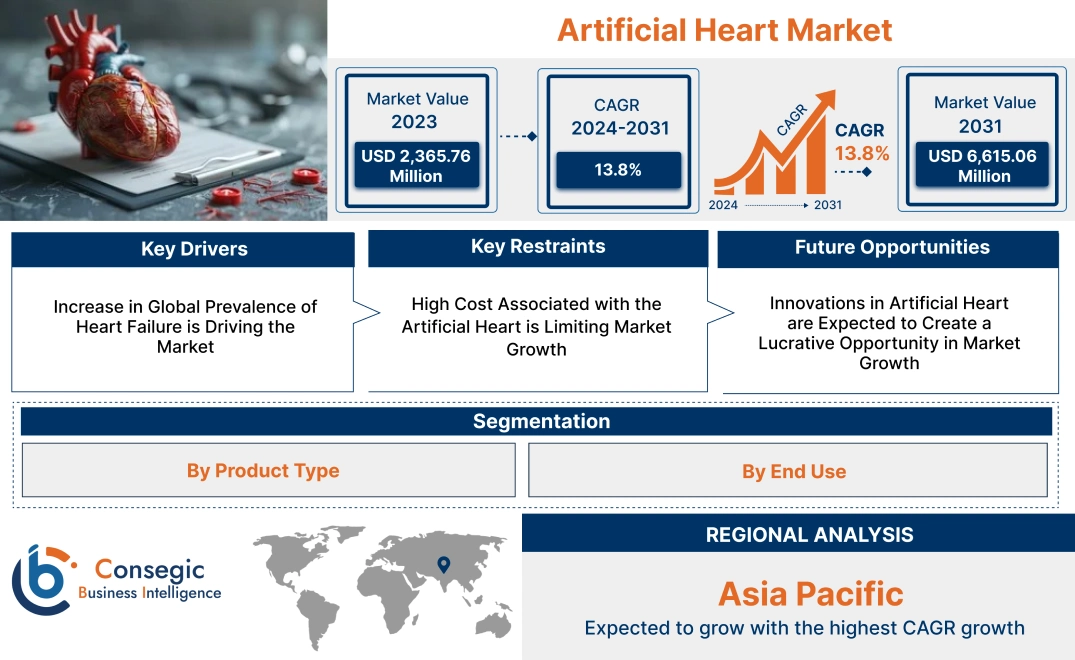 Artificial Heart Market

Market Value 2023
USD 2,365.76 Million

CAGR 2024-2031
13.8%

CAGR
CAGR 13.8%
2024 2031

Market Value 2031
USD 6,615.06 Million

Key Drivers
Increase in Global Prevalence of Heart Failure is Driving the Market

Key Restraints
High Cost Associated with the Artificial Heart is Limiting Market Growth

Future Opportunities
Innovations in Artificial Heart are Expected to Create a Lucrative Opportunity in Market Growth

Segmentation
By Product Type
By End Use

Consegic Business Intelligence

REGIONAL ANALYSIS
Asia Pacific
Expected to grow with the highest CAGR growth